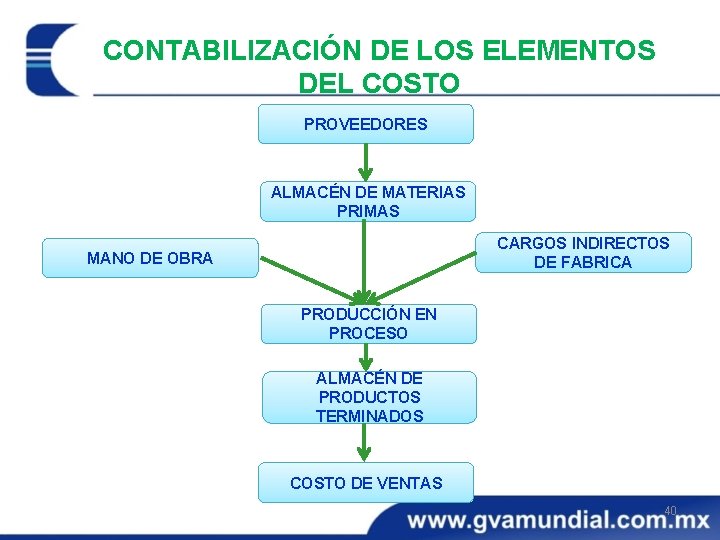 CONTABILIZACIÓN DE LOS ELEMENTOS DEL COSTO

PROVEEDORES

ALMACÉN DE MATERIAS PRIMAS

MANO DE OBRA

CARGOS INDIRECTOS DE FABRICA

PRODUCCIÓN EN PROCESO

ALMACÉN DE PRODUCTOS TERMINADOS

COSTO DE VENTAS

40

www.gvamundial.com.mx